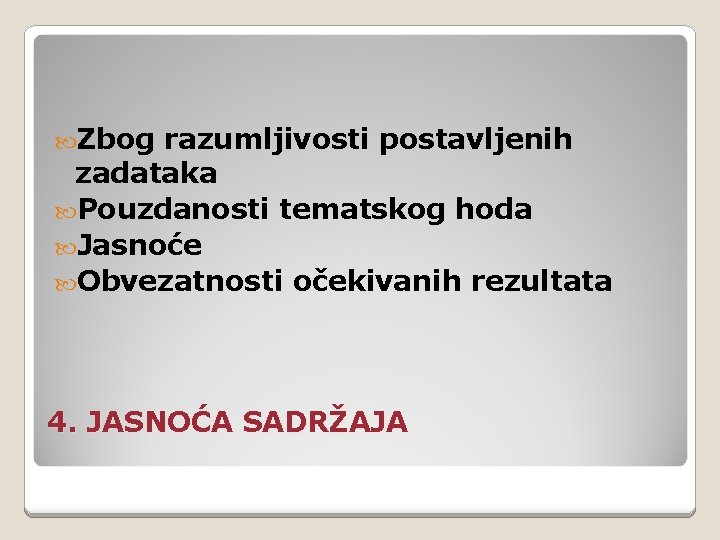 Zbog razumljivosti postavljenih zadataka
Pouzdanosti tematskog hoda
Jasnoće
Obvezatnosti očekivanih rezultata

4. JASNOĆA SADRŽAJA